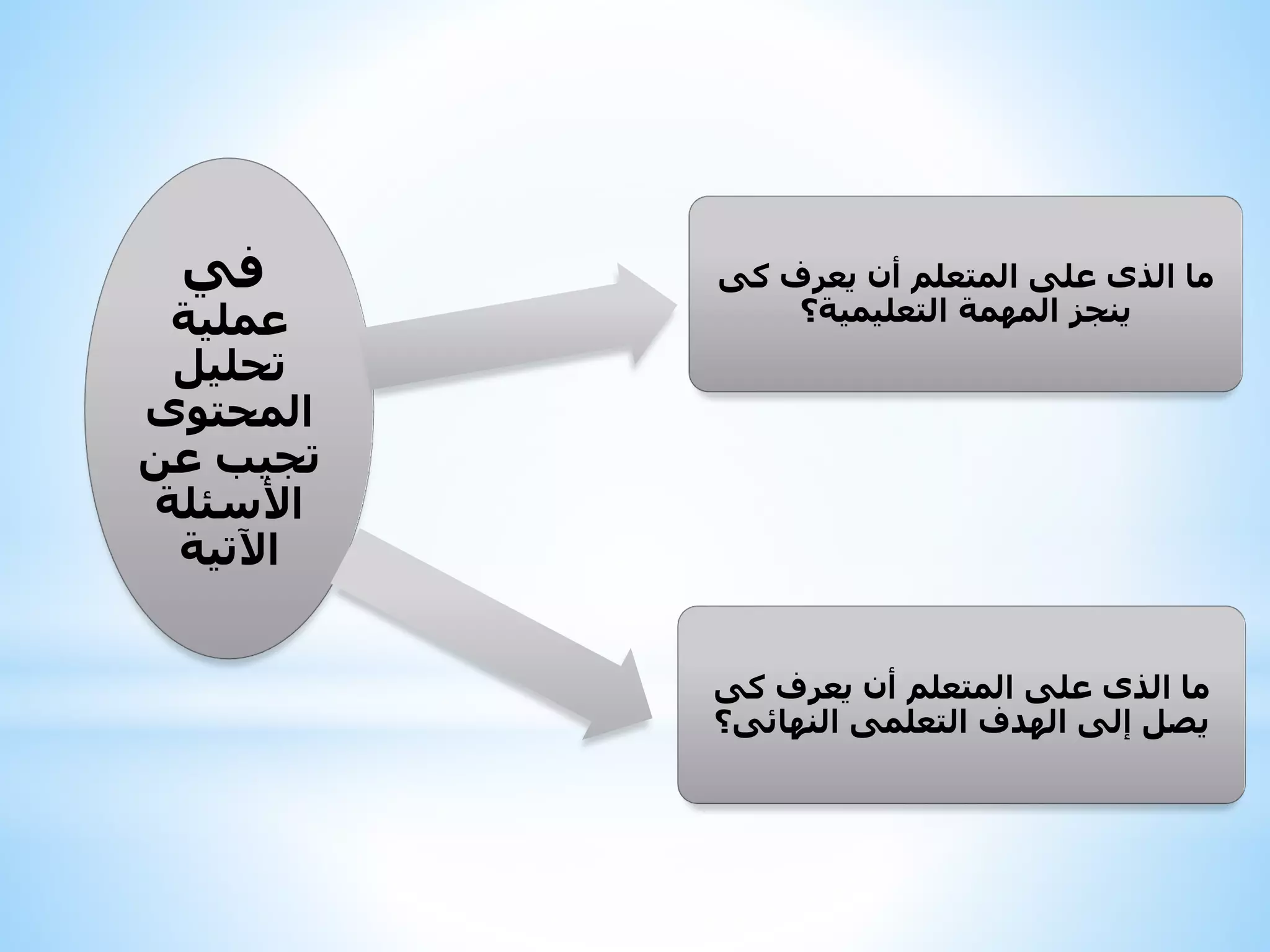 في عملية تحليل المحتوى تجيب عن الأسئلة الآتية

ما الذى على المتعلم أن يعرف كى ينجز المهمة التعليمية؟

ما الذى على المتعلم أن يعرف كى يصل إلى الهدف التعلمى النهائى؟